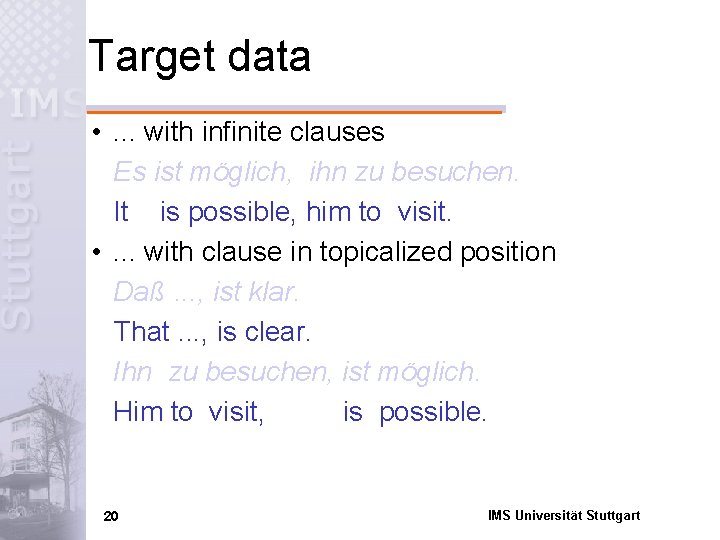 IMS
Stuttgart

Target data

• ... with infinite clauses

Es ist möglich, ihn zu besuchen.

It is possible, him to visit.

• ... with clause in topicalized position

Daß ..., ist klar.

That ..., is clear.

Ihn zu besuchen, ist möglich.

Him to visit, is possible.

20

IMS Universität Stuttgart